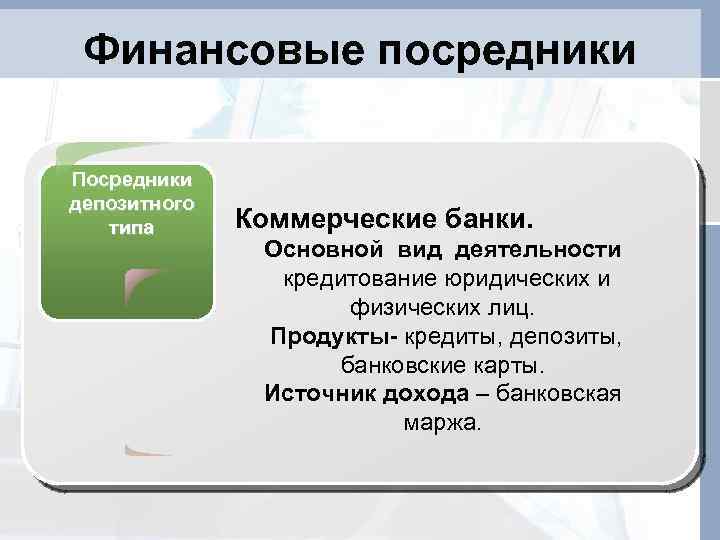 Финансовые посредники

Посредники депозитного типа

Коммерческие банки.

Основной вид деятельности кредитование юридических и физических лиц.

Продукты- кредиты, депозиты, банковские карты.

Источник дохода – банковская маржа.